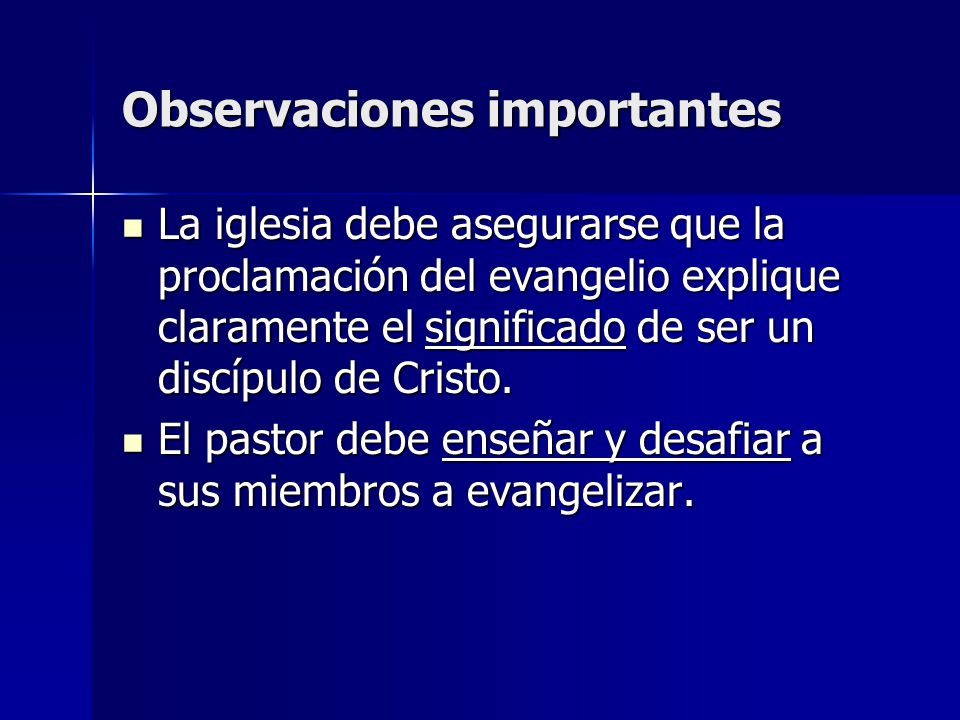 Observaciones importantes

La iglesia debe asegurarse que la proclamación del evangelio explique claramente el significado de ser un discípulo de Cristo.

El pastor debe enseñar y desafiar a sus miembros a evangelizar.